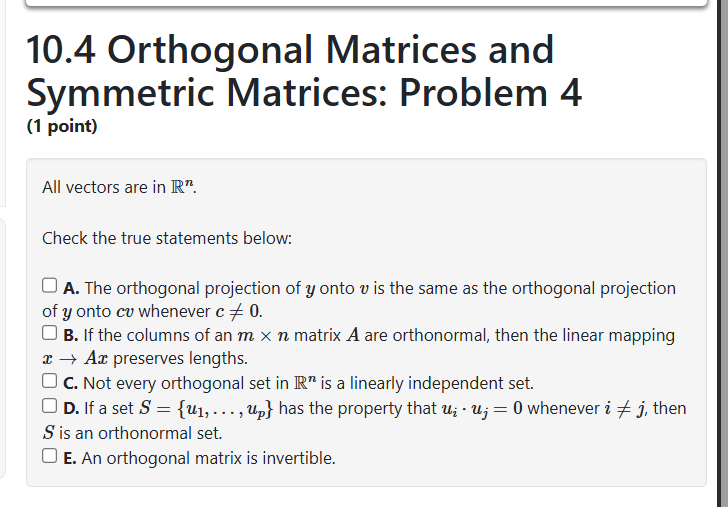 10.4 Orthogonal Matrices and Symmetric Matrices: Problem 4
(1 point)

All vectors are in $\mathbb{R}^n$.

Check the true statements below:

☐ **A.** The orthogonal projection of $y$ onto $v$ is the same as the orthogonal projection of $y$ onto $cv$ whenever $c \neq 0$.
☐ **B.** If the columns of an $m \times n$ matrix $A$ are orthonormal, then the linear mapping $x \to Ax$ preserves lengths.
☐ **C.** Not every orthogonal set in $\mathbb{R}^n$ is a linearly independent set.
☐ **D.** If a set $S = \{u_1, \ldots, u_p\}$ has the property that $u_i \cdot u_j = 0$ whenever $i \neq j$, then $S$ is an orthonormal set.
☐ **E.** An orthogonal matrix is invertible.